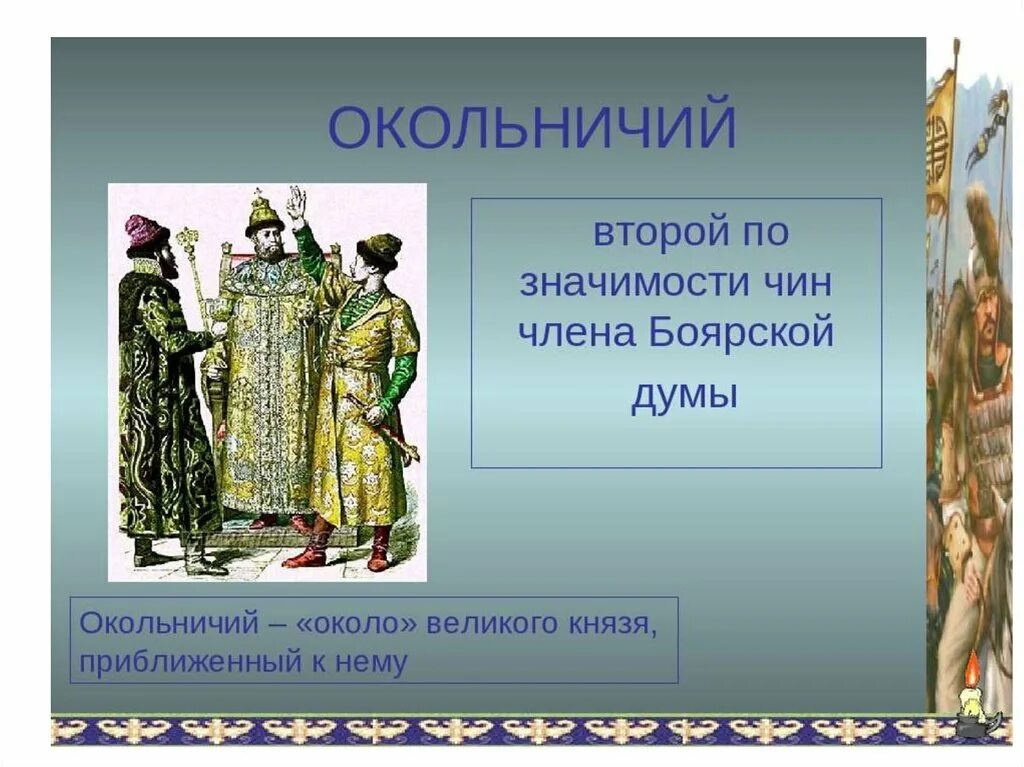 ОКОЛЬНИЧИЙ

второй по значимости чин члена Боярской думы

Окольничий – «около» великого князя, приближенный к нему